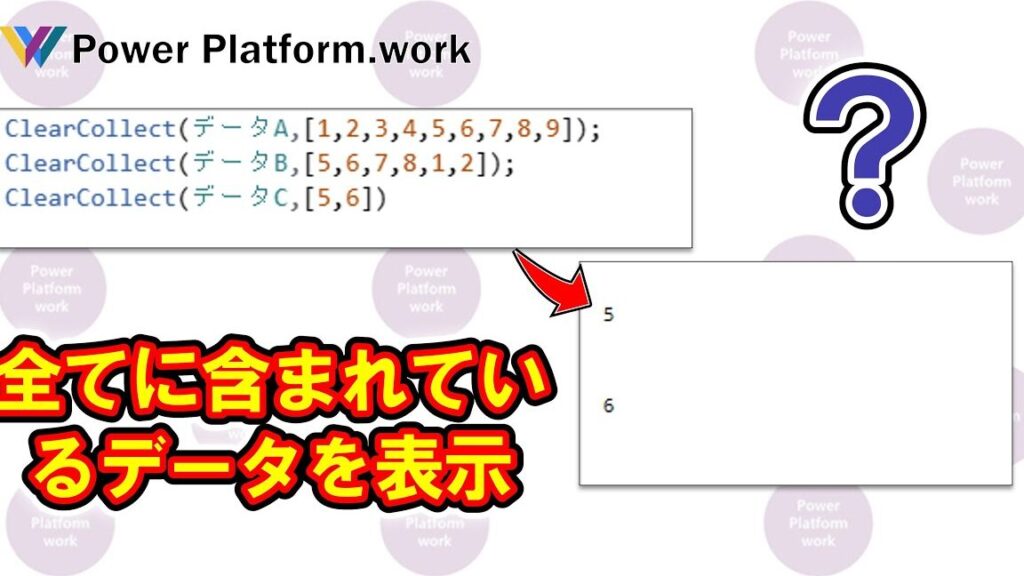 Power Platform.work

ClearCollect(データA,[1,2,3,4,5,6,7,8,9]);
ClearCollect(データB,[5,6,7,8,1,2]);
ClearCollect(データC,[5,6])

?

5

6

全てに含まれているデータを表示

Power Platform work